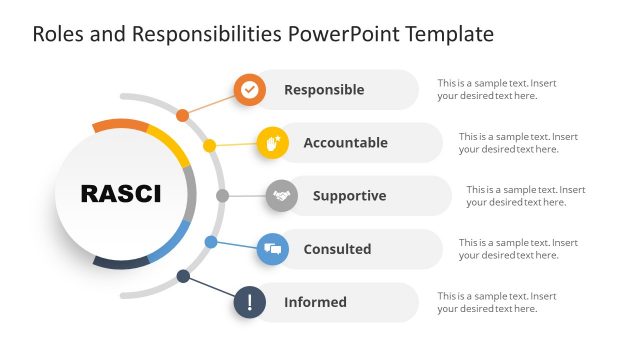 Roles and Responsibilities PowerPoint Template

RASCI

Responsible

This is a sample text. Insert your desired text here.

Accountable

This is a sample text. Insert your desired text here.

Supportive

This is a sample text. Insert your desired text here.

Consulted

This is a sample text. Insert your desired text here.

Informed

This is a sample text. Insert your desired text here.